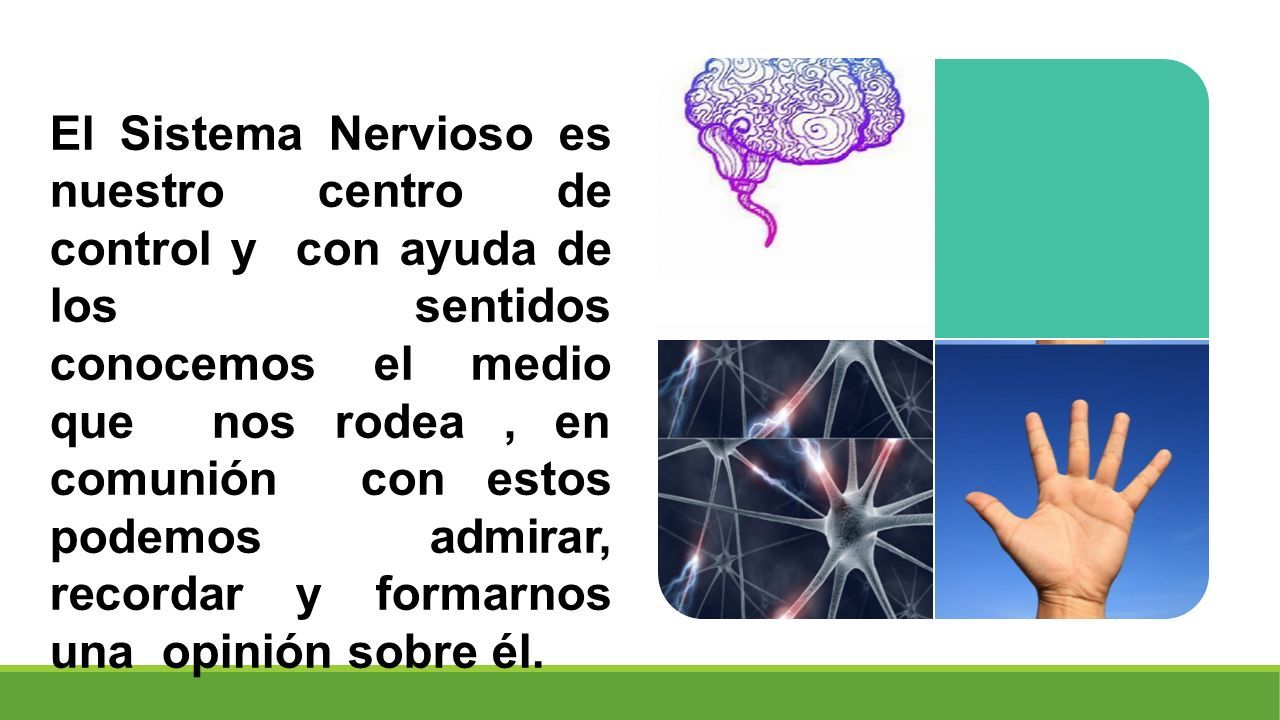 El Sistema Nervioso es nuestro centro de control y con ayuda de los sentidos conocemos el medio que nos rodea , en comunión con estos podemos admirar, recordar y formarnos una opinión sobre él.